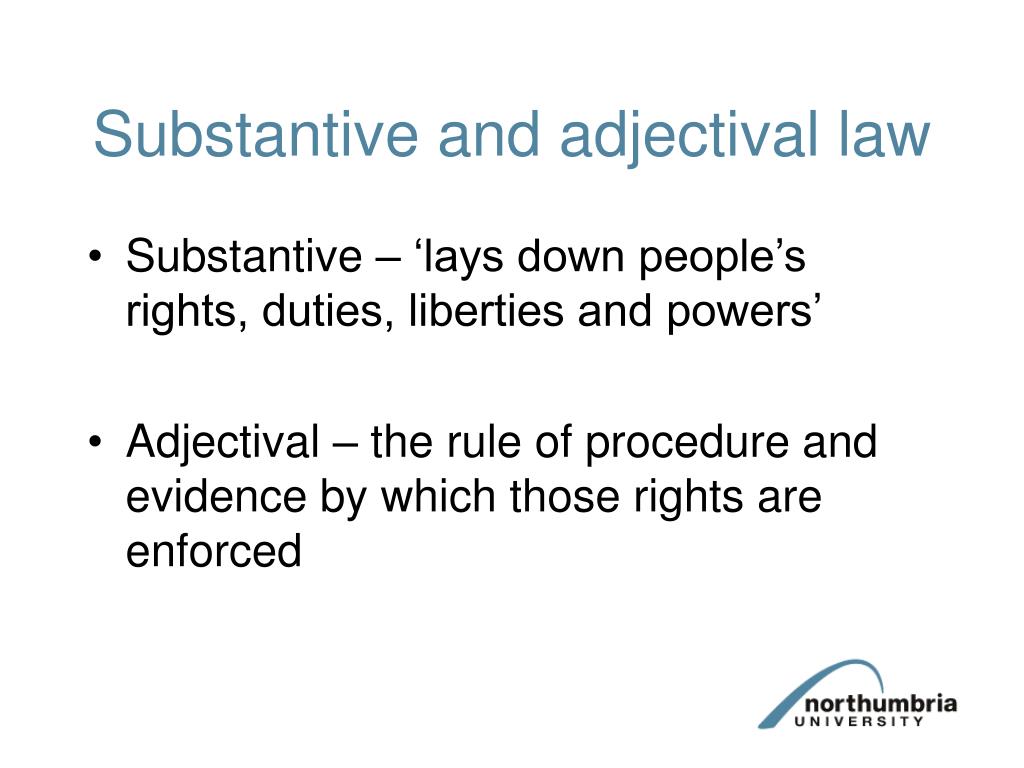 Substantive and adjectival law

• Substantive – ‘lays down people’s rights, duties, liberties and powers’

• Adjectival – the rule of procedure and evidence by which those rights are enforced

northumbria
UNIVERSITY